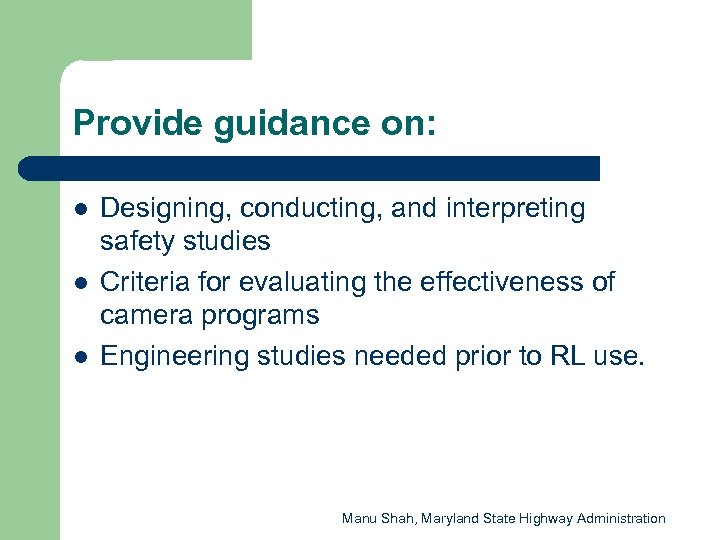 Provide guidance on:

- Designing, conducting, and interpreting safety studies
- Criteria for evaluating the effectiveness of camera programs
- Engineering studies needed prior to RL use.

Manu Shah, Maryland State Highway Administration